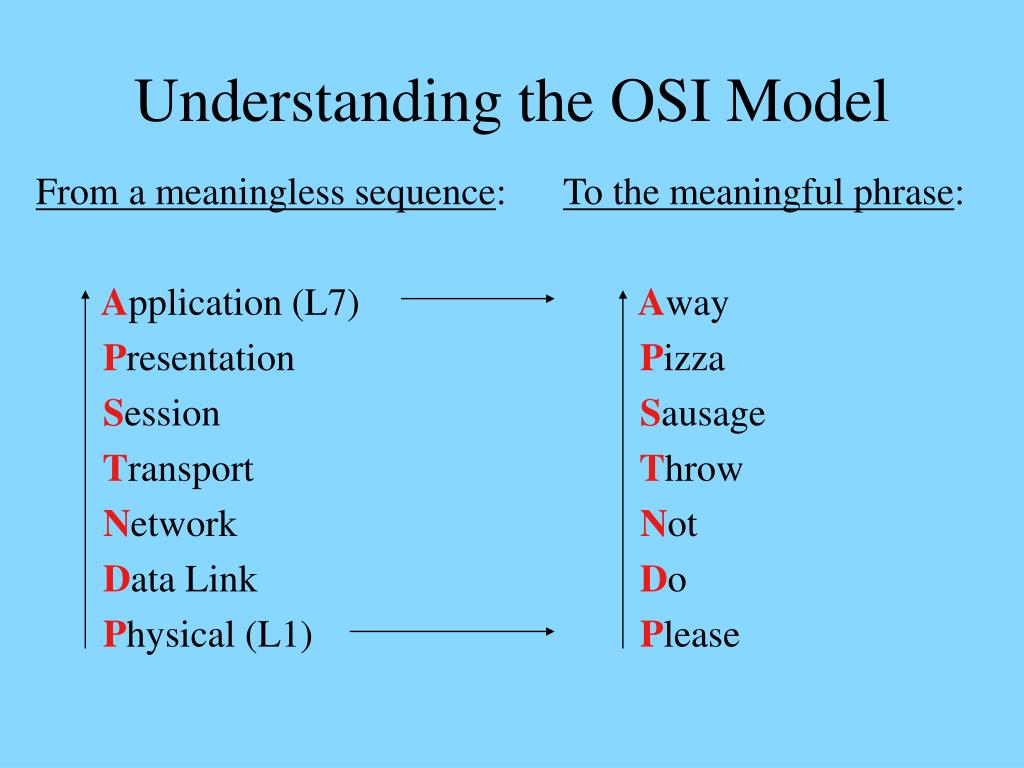 Understanding the OSI Model

From a meaningless sequence:

Application (L7)
Presentation
Session
Transport
Network
Data Link
Physical (L1)

To the meaningful phrase:

Away
Pizza
Sausage
Throw
Not
Do
Please